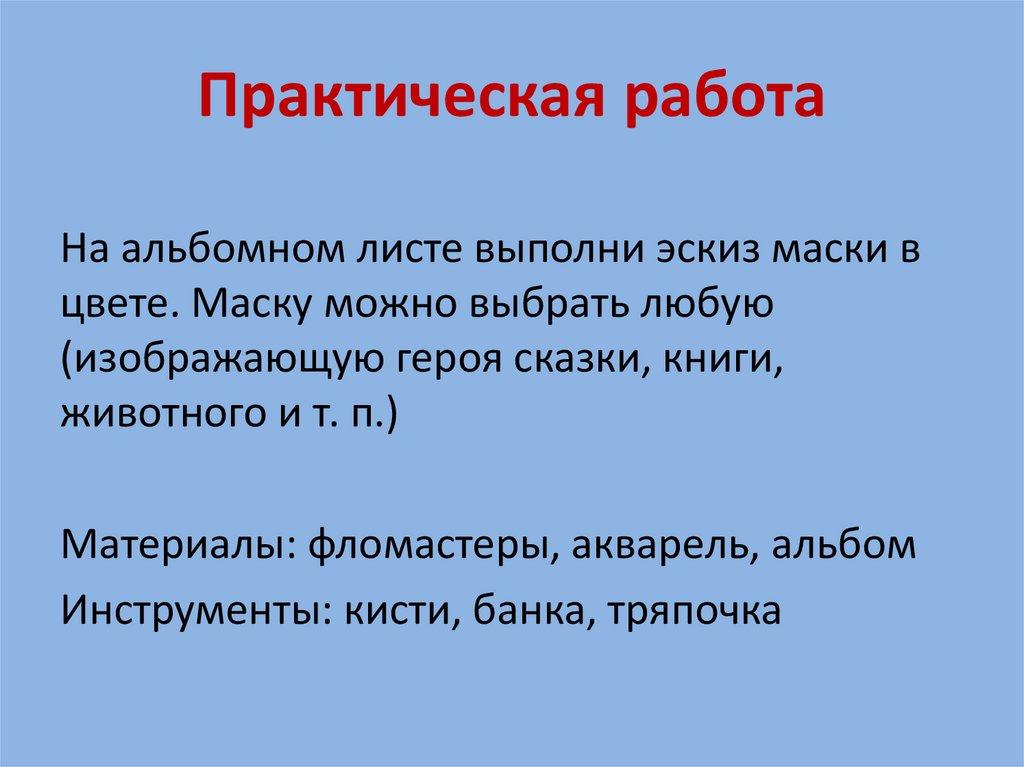 Практическая работа

На альбомном листе выполни эскиз маски в цвете. Маску можно выбрать любую (изображающую героя сказки, книги, животного и т. п.)

Материалы: фломастеры, акварель, альбом

Инструменты: кисти, банка, тряпочка